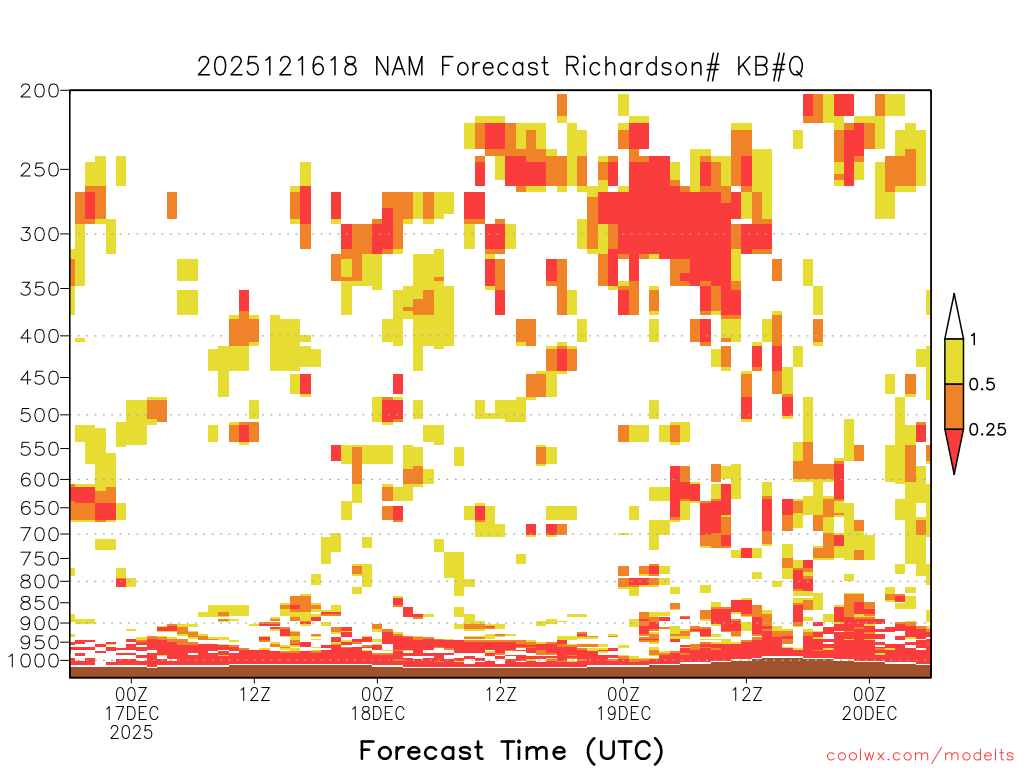 2025121618 NAM Forecast Richardson# KB#Q

200
250
300
350
400
450
500
550
600
650
700
750
800
850
900
950
1000

1
0.5
0.25

00Z 17DEC 2025
12Z
00Z 18DEC
12Z
00Z 19DEC
12Z
00Z 20DEC

Forecast Time (UTC)

coolwx.com/modelts